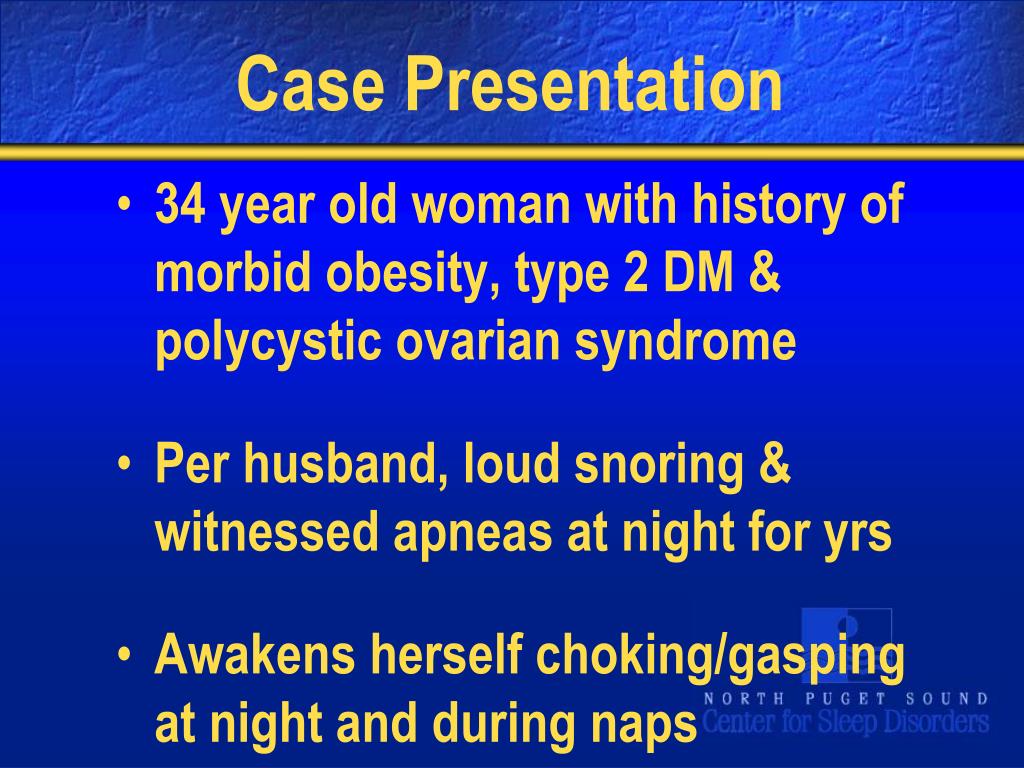 Case Presentation

• 34 year old woman with history of morbid obesity, type 2 DM & polycystic ovarian syndrome

• Per husband, loud snoring & witnessed apneas at night for yrs

• Awakens herself choking/gasping at night and during naps

NORTH PUGET SOUND
Center for Sleep Disorders